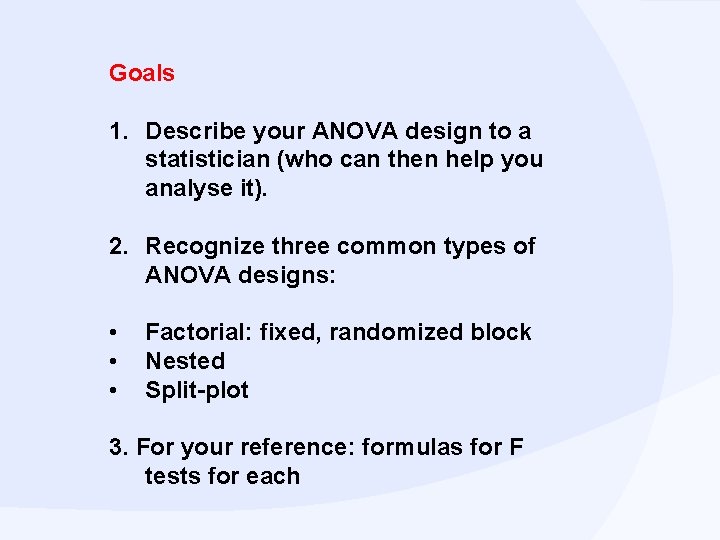 Goals

1. Describe your ANOVA design to a statistician (who can then help you analyse it).

2. Recognize three common types of ANOVA designs:

• Factorial: fixed, randomized block
• Nested
• Split-plot

3. For your reference: formulas for F tests for each